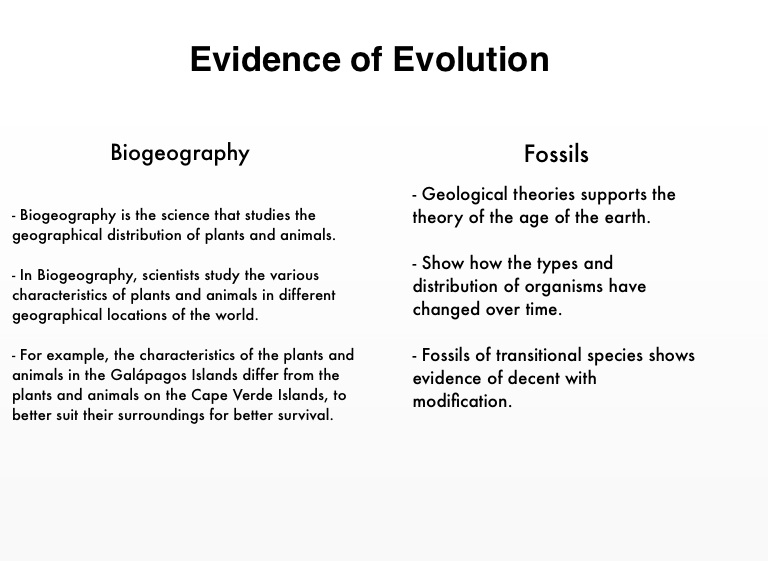 Evidence of Evolution

Biogeography

- Biogeography is the science that studies the geographical distribution of plants and animals.

- In Biogeography, scientists study the various characteristics of plants and animals in different geographical locations of the world.

- For example, the characteristics of the plants and animals in the Galápagos Islands differ from the plants and animals on the Cape Verde Islands, to better suit their surroundings for better survival.

Fossils

- Geological theories supports the theory of the age of the earth.

- Show how the types and distribution of organisms have changed over time.

- Fossils of transitional species shows evidence of decent with modification.